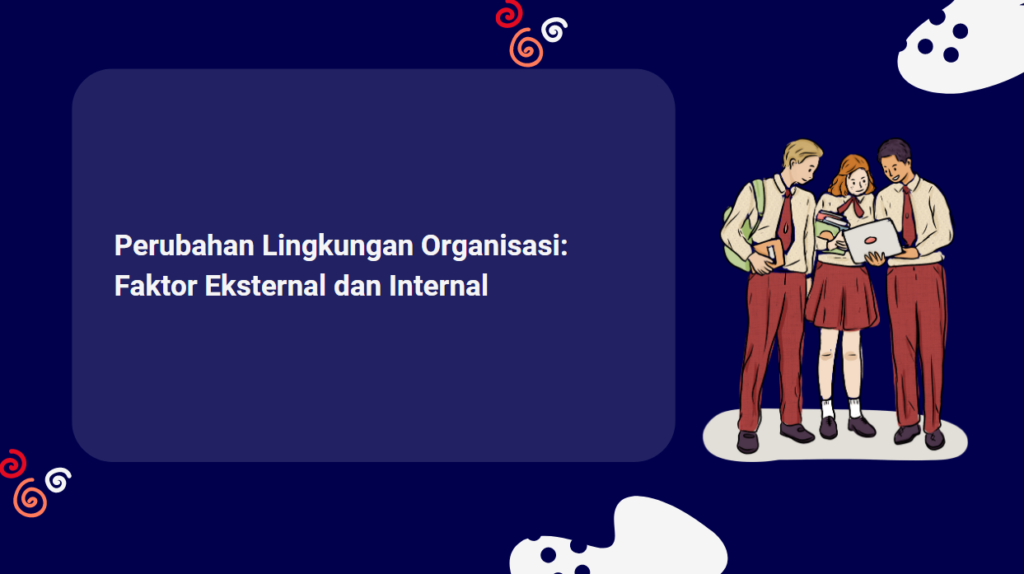 Perubahan Lingkungan Organisasi: Faktor Eksternal dan Internal